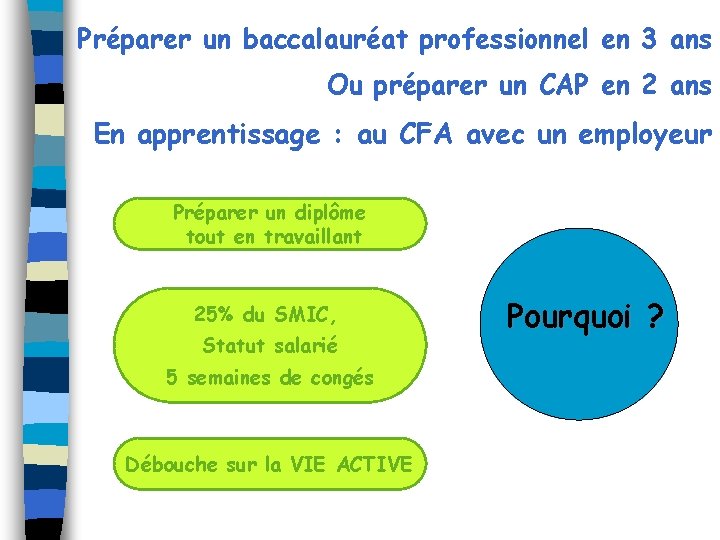 Préparer un baccalauréat professionnel en 3 ans
Ou préparer un CAP en 2 ans
En apprentissage : au CFA avec un employeur

Préparer un diplôme tout en travaillant

25% du SMIC,
Statut salarié
5 semaines de congés

Débouche sur la VIE ACTIVE

Pourquoi ?